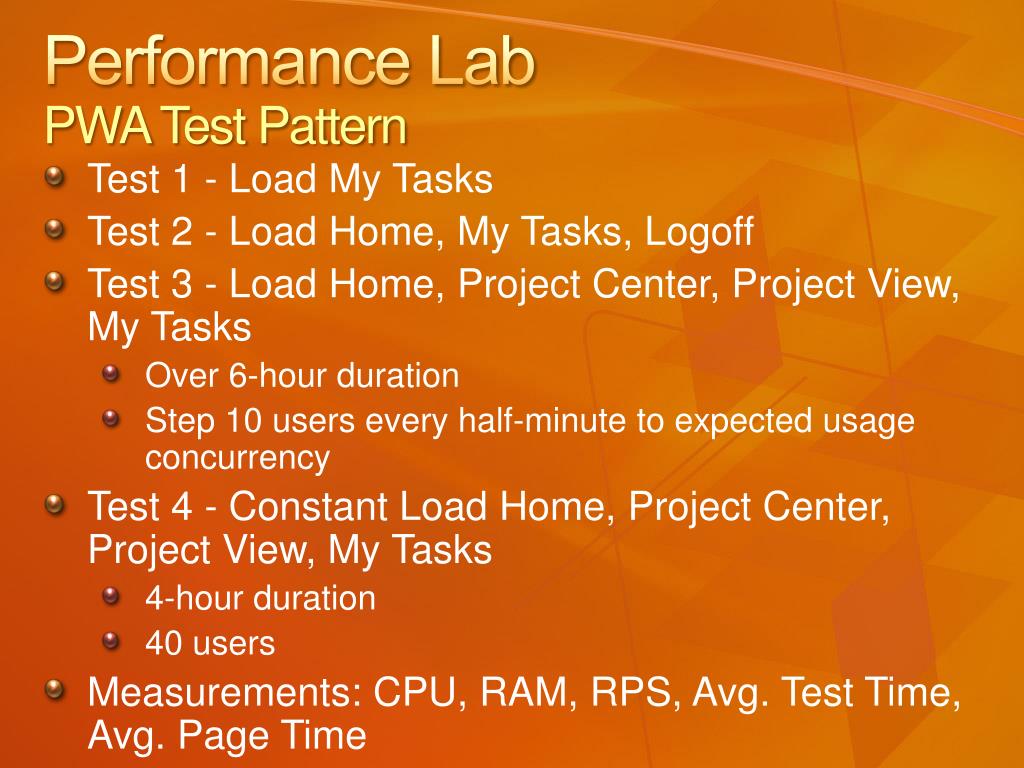 Performance Lab
PWA Test Pattern

Test 1 - Load My Tasks
Test 2 - Load Home, My Tasks, Logoff
Test 3 - Load Home, Project Center, Project View, My Tasks
Over 6-hour duration
Step 10 users every half-minute to expected usage concurrency
Test 4 - Constant Load Home, Project Center, Project View, My Tasks
4-hour duration
40 users
Measurements: CPU, RAM, RPS, Avg. Test Time, Avg. Page Time